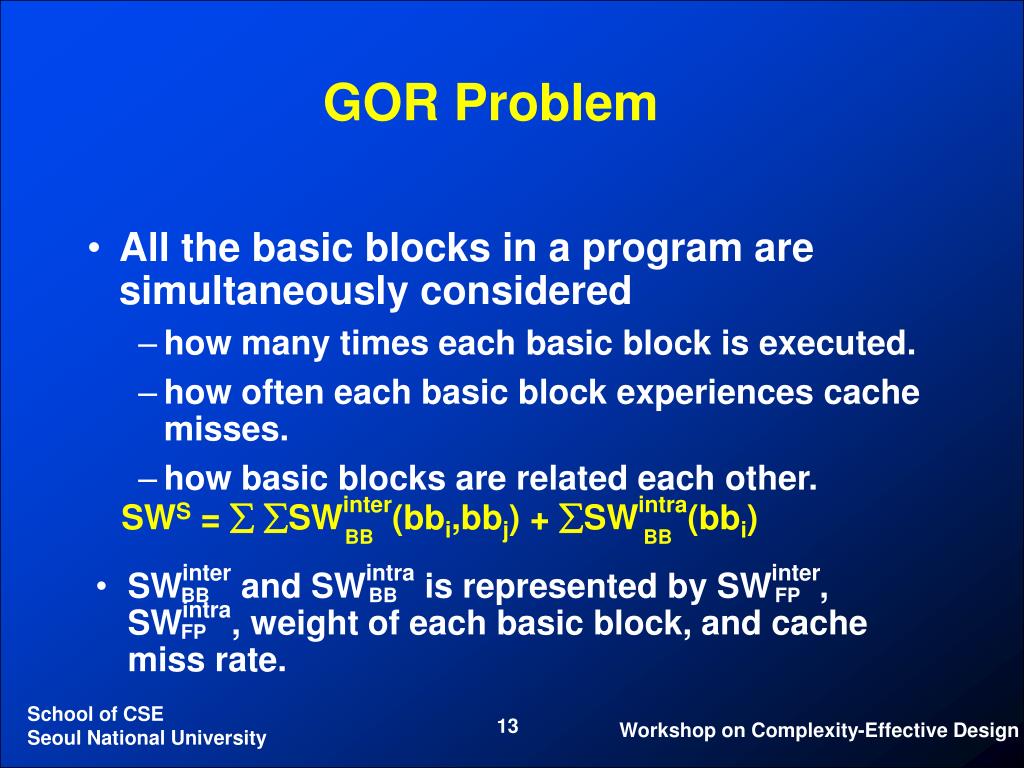 GOR Problem

• All the basic blocks in a program are simultaneously considered

– how many times each basic block is executed.

– how often each basic block experiences cache misses.

– how basic blocks are related each other.

$SW^S = \sum \sum SW_{BB}^{inter}(bb_i,bb_j) + \sum SW_{BB}^{intra}(bb_i)$

• $SW_{BB}^{inter}$ and $SW_{BB}^{intra}$ is represented by $SW_{FP}^{inter}$, $SW_{FP}^{intra}$, weight of each basic block, and cache miss rate.

School of CSE
Seoul National University

13

Workshop on Complexity-Effective Design